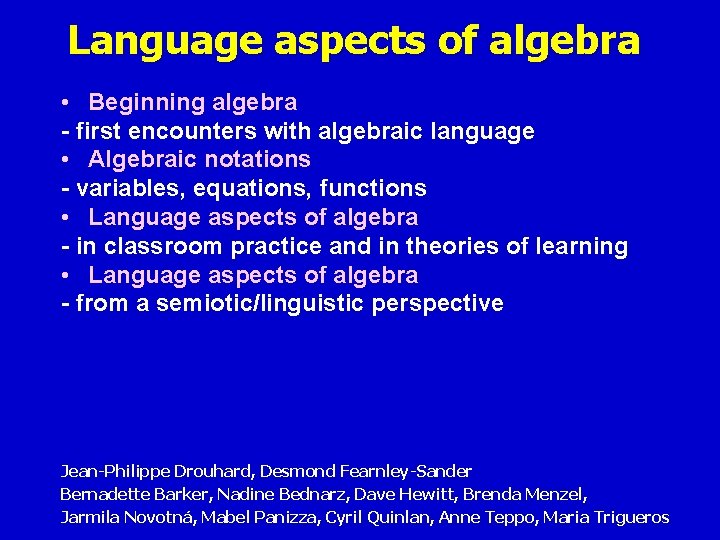 Language aspects of algebra

• Beginning algebra
- first encounters with algebraic language
• Algebraic notations
- variables, equations, functions
• Language aspects of algebra
- in classroom practice and in theories of learning
• Language aspects of algebra
- from a semiotic/linguistic perspective

Jean-Philippe Drouhard, Desmond Fearnley-Sander
Bernadette Barker, Nadine Bednarz, Dave Hewitt, Brenda Menzel,
Jarmila Novotná, Mabel Panizza, Cyril Quinlan, Anne Teppo, Maria Trigueros